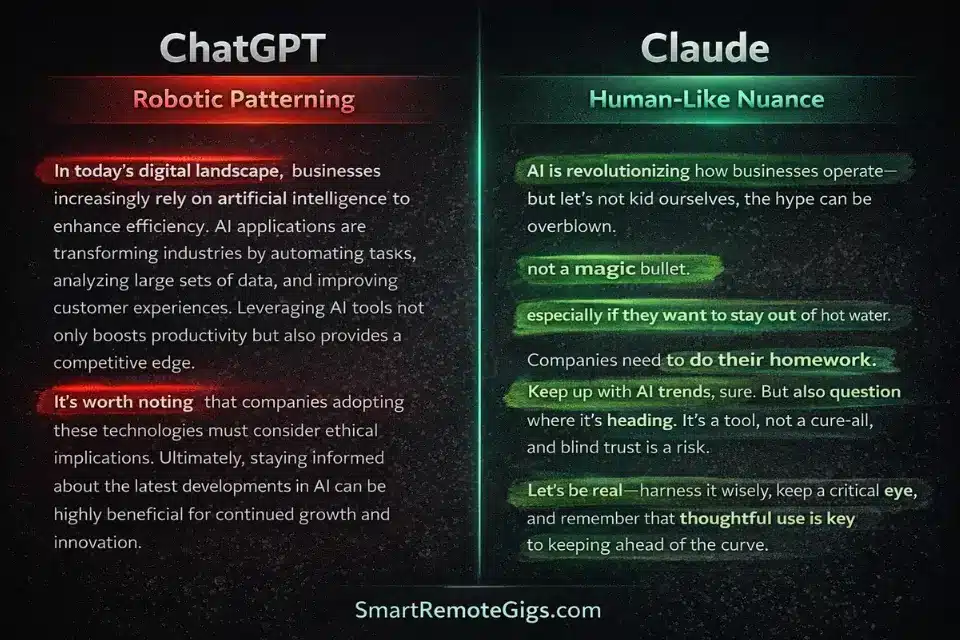 ChatGPT

Robotic Patterning

In today's digital landscape, businesses increasingly rely on artificial intelligence to enhance efficiency. AI applications are transforming industries by automating tasks, analyzing large sets of data, and improving customer experiences. Leveraging AI tools not only boosts productivity but also provides a competitive edge.

It's worth noting that companies adopting these technologies must consider ethical implications. Ultimately, staying informed about the latest developments in AI can be highly beneficial for continued growth and innovation.

Claude

Human-Like Nuance

AI is revolutionizing how businesses operate—but let's not kid ourselves, the hype can be overblown.

not a magic bullet.

especially if they want to stay out of hot water.

Companies need to do their homework.

Keep up with AI trends, sure. But also question where it's heading. It's a tool, not a cure-all, and blind trust is a risk.

Let's be real—harness it wisely, keep a critical eye, and remember that thoughtful use is key to keeping ahead of the curve.

SmartRemoteGigs.com